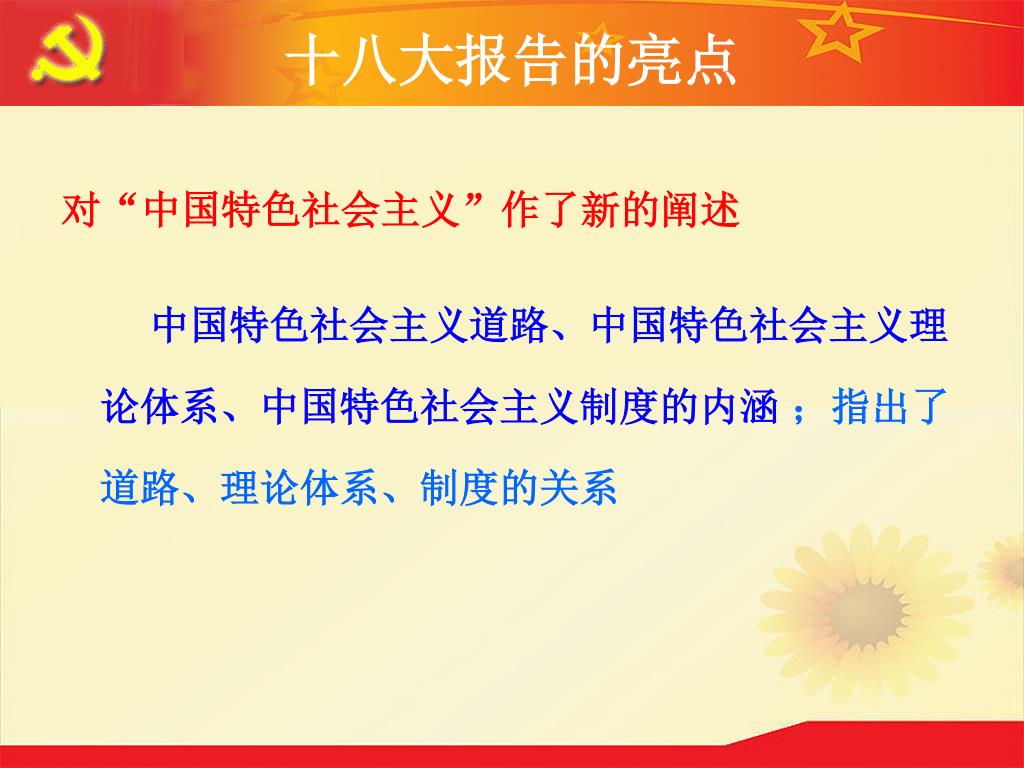 十八大报告的亮点

对“中国特色社会主义”作了新的阐述

中国特色社会主义道路、中国特色社会主义理论体系、中国特色社会主义制度的内涵；指出了道路、理论体系、制度的关系